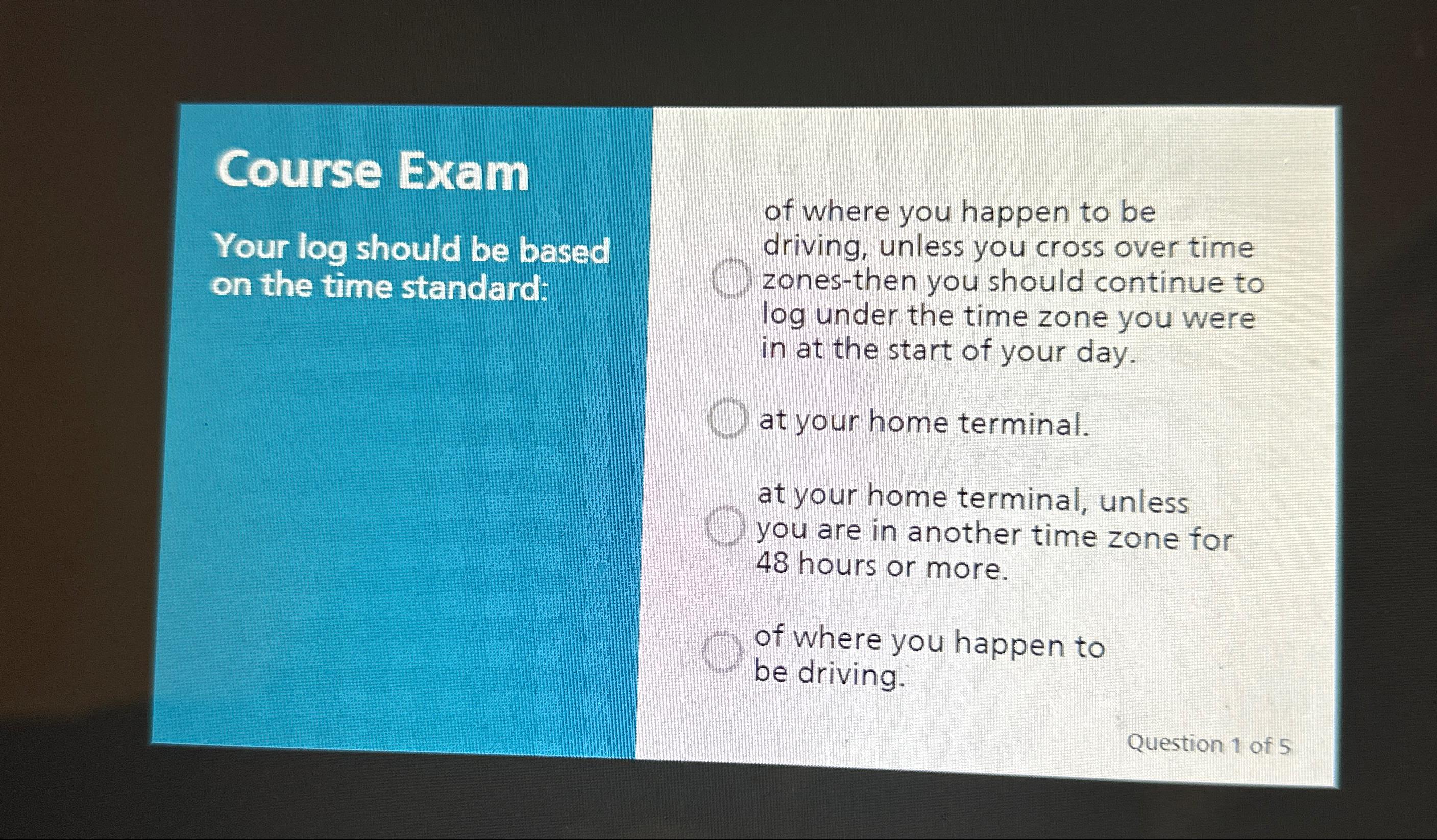 Course Exam

Your log should be based on the time standard:

of where you happen to be driving, unless you cross over time zones-then you should continue to log under the time zone you were in at the start of your day.

at your home terminal.

at your home terminal, unless you are in another time zone for 48 hours or more.

of where you happen to be driving.

Question 1 of 5